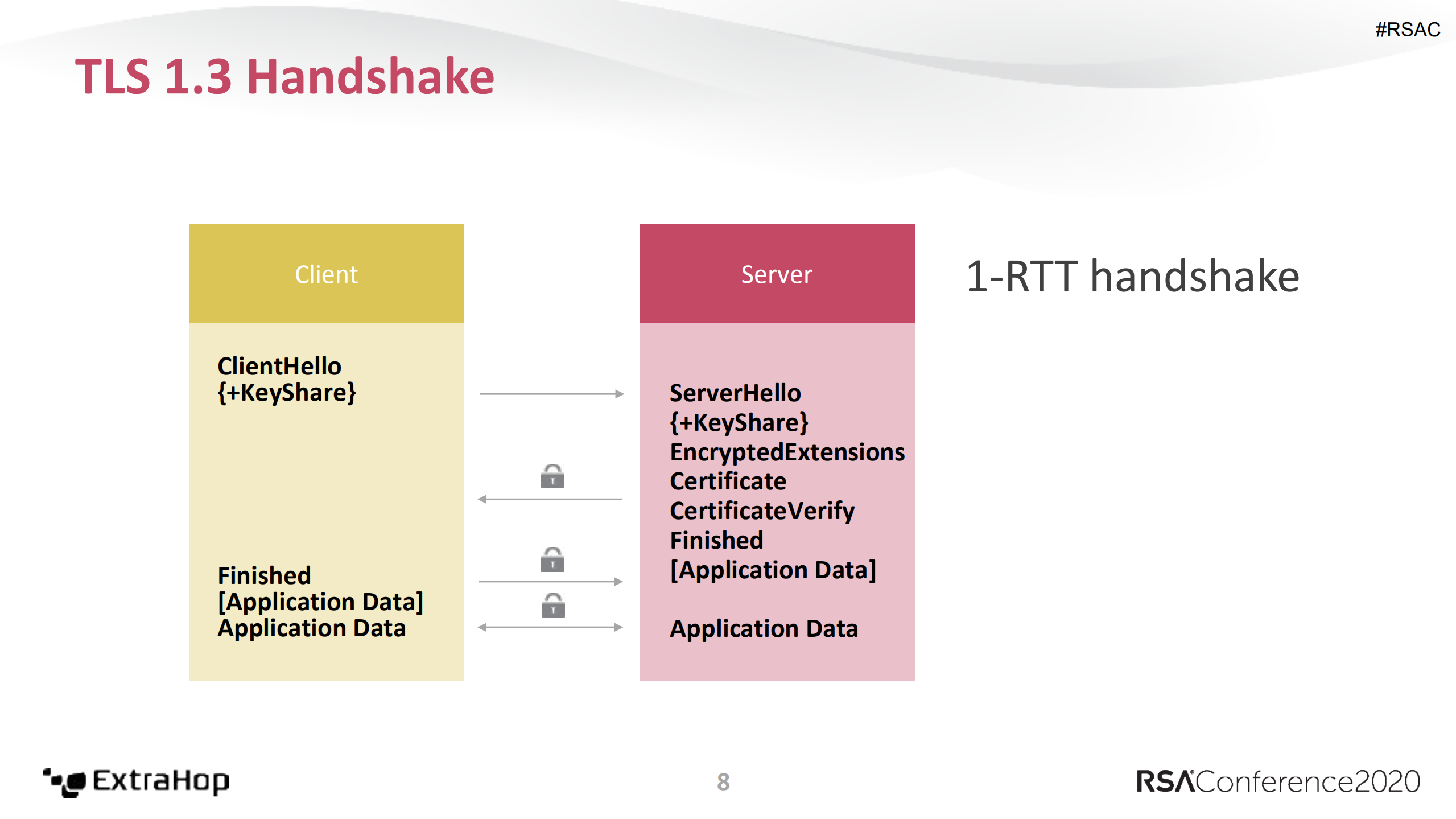 #RSAC

TLS 1.3 Handshake

Client

ClientHello
{+KeyShare}

Finished
[Application Data]
Application Data

Server

ServerHello
{+KeyShare}
EncryptedExtensions
Certificate
CertificateVerify
Finished
[Application Data]

Application Data

1-RTT handshake

ExtraHop

8

RSAConference2020